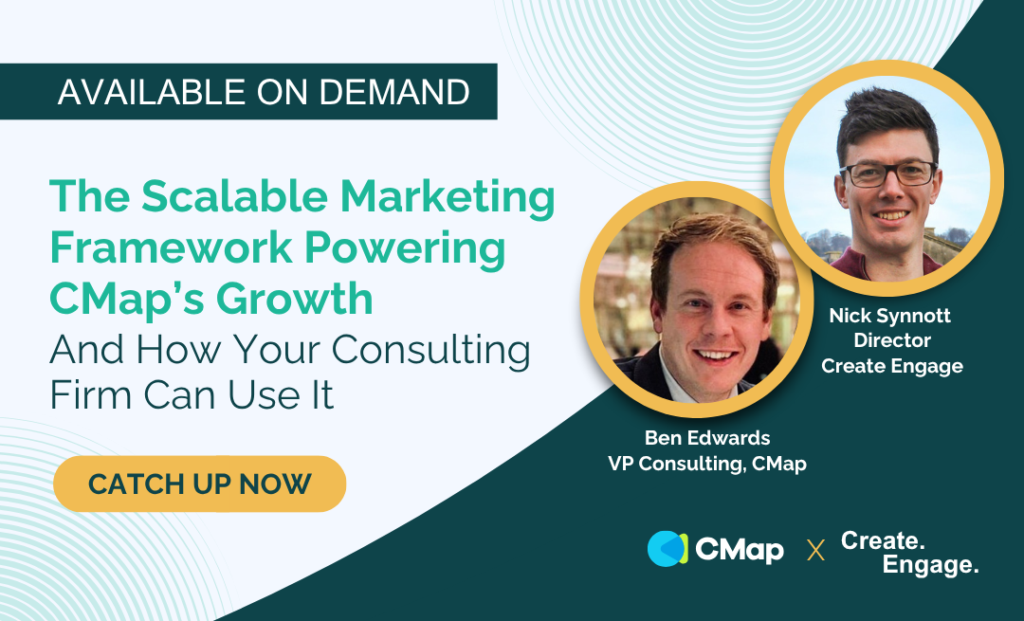 AVAILABLE ON DEMAND

The Scalable Marketing Framework Powering CMap's Growth

And How Your Consulting Firm Can Use It

CATCH UP NOW

Nick Synnott
Director
Create Engage

Ben Edwards
VP Consulting, CMap

CMap X Create. Engage.